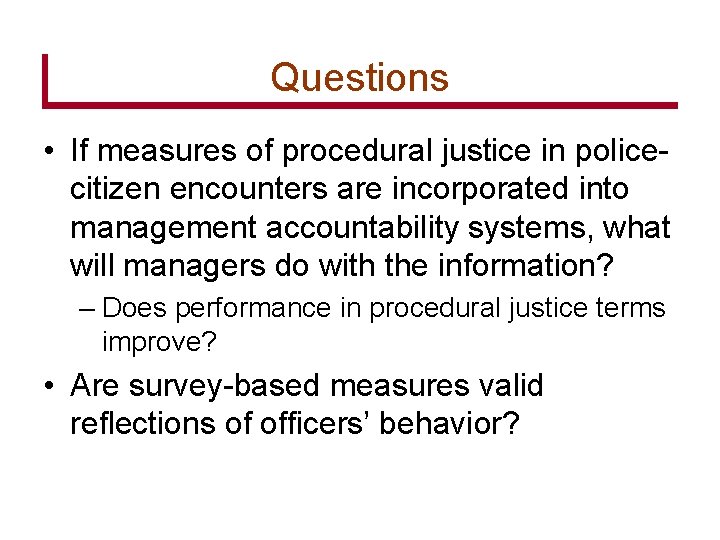 Questions

• If measures of procedural justice in police-citizen encounters are incorporated into management accountability systems, what will managers do with the information?

– Does performance in procedural justice terms improve?

• Are survey-based measures valid reflections of officers’ behavior?